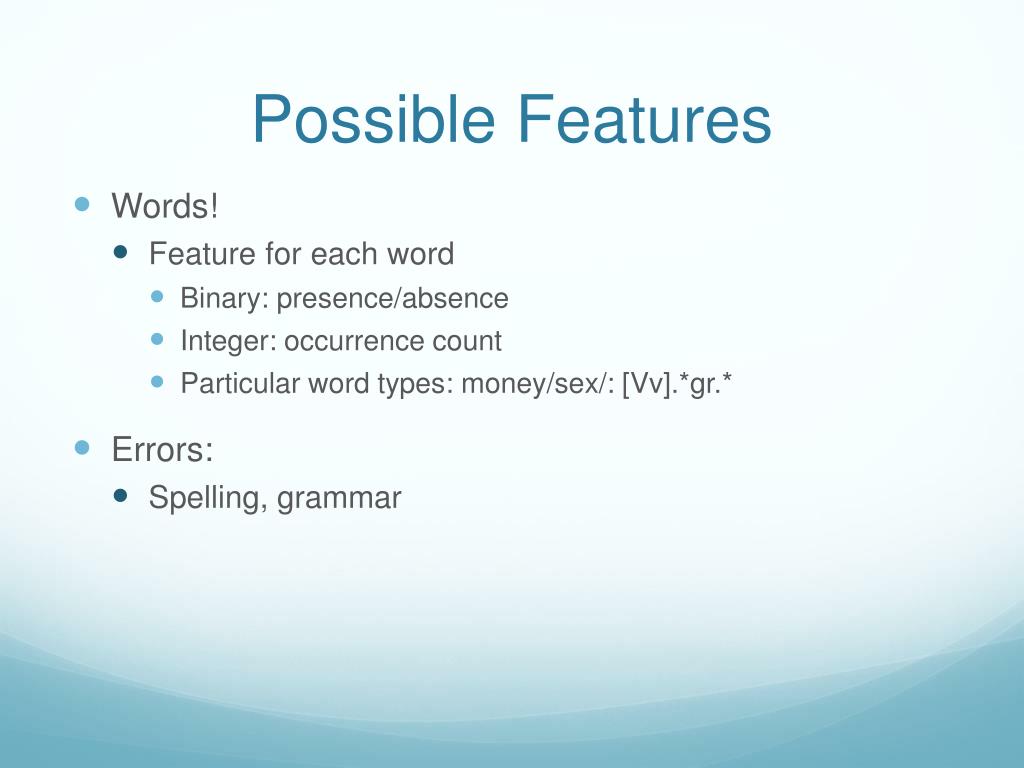 Possible Features

Words!

Feature for each word

Binary: presence/absence

Integer: occurrence count

Particular word types: money/sex/: [Vv].*gr.*

Errors:

Spelling, grammar